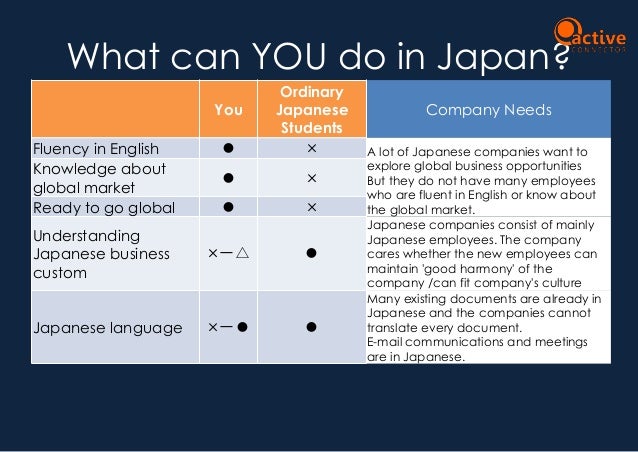 active CONNECTOR

What can YOU do in Japan?

| | You | Ordinary Japanese Students | Company Needs |
|---|---|---|---|
| Fluency in English | ● | × | A lot of Japanese companies want to explore global business opportunities But they do not have many employees who are fluent in English or know about the global market. |
| Knowledge about global market | ● | × | |
| Ready to go global | ● | × | |
| Understanding Japanese business custom | ×ー△ | ● | Japanese companies consist of mainly Japanese employees. The company cares whether the new employees can maintain 'good harmony' of the company /can fit company's culture |
| Japanese language | ×ー● | ● | Many existing documents are already in Japanese and the companies cannot translate every document. E-mail communications and meetings are in Japanese. |